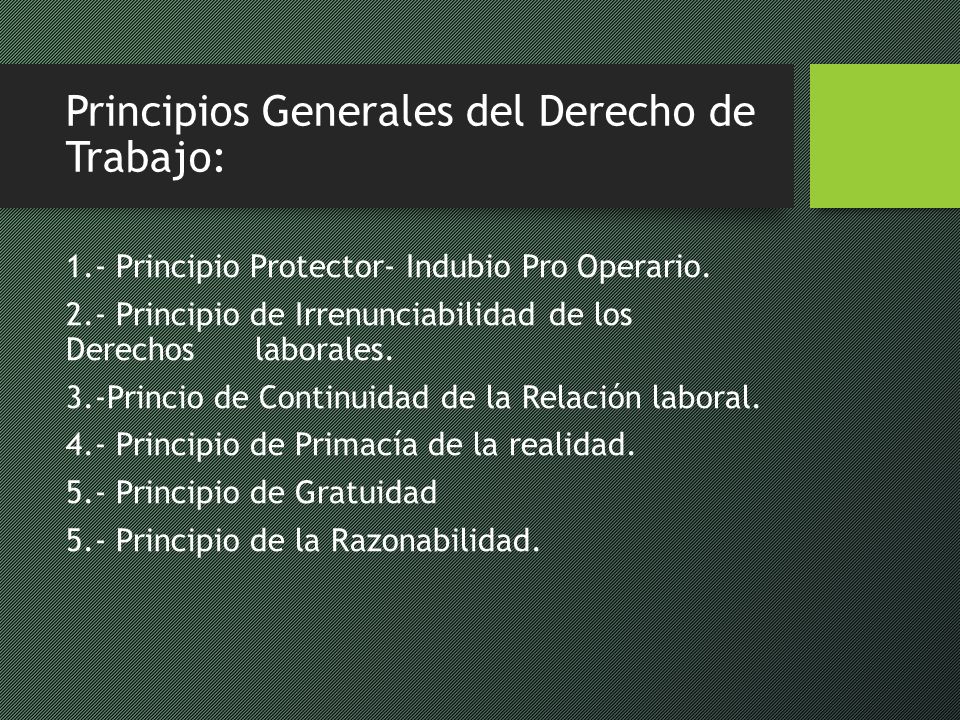 Principios Generales del Derecho de Trabajo:

1.- Principio Protector- Indubio Pro Operario.

2.- Principio de Irrenunciabilidad de los Derechos laborales.

3.-Princio de Continuidad de la Relación laboral.

4.- Principio de Primacía de la realidad.

5.- Principio de Gratuidad

5.- Principio de la Razonabilidad.